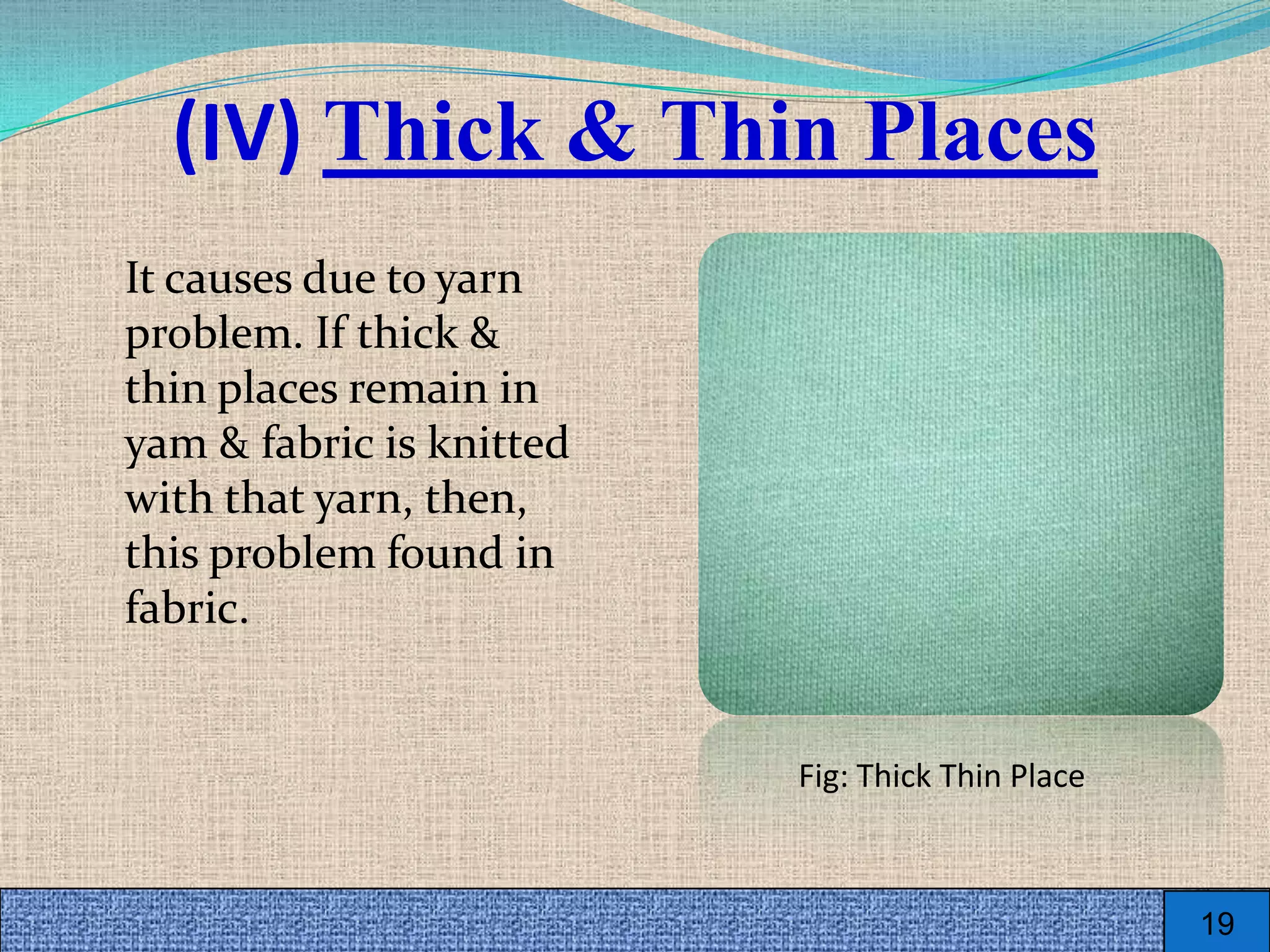 (IV) Thick & Thin Places

It causes due to yarn problem. If thick & thin places remain in yam & fabric is knitted with that yarn, then, this problem found in fabric.

Fig: Thick Thin Place

19